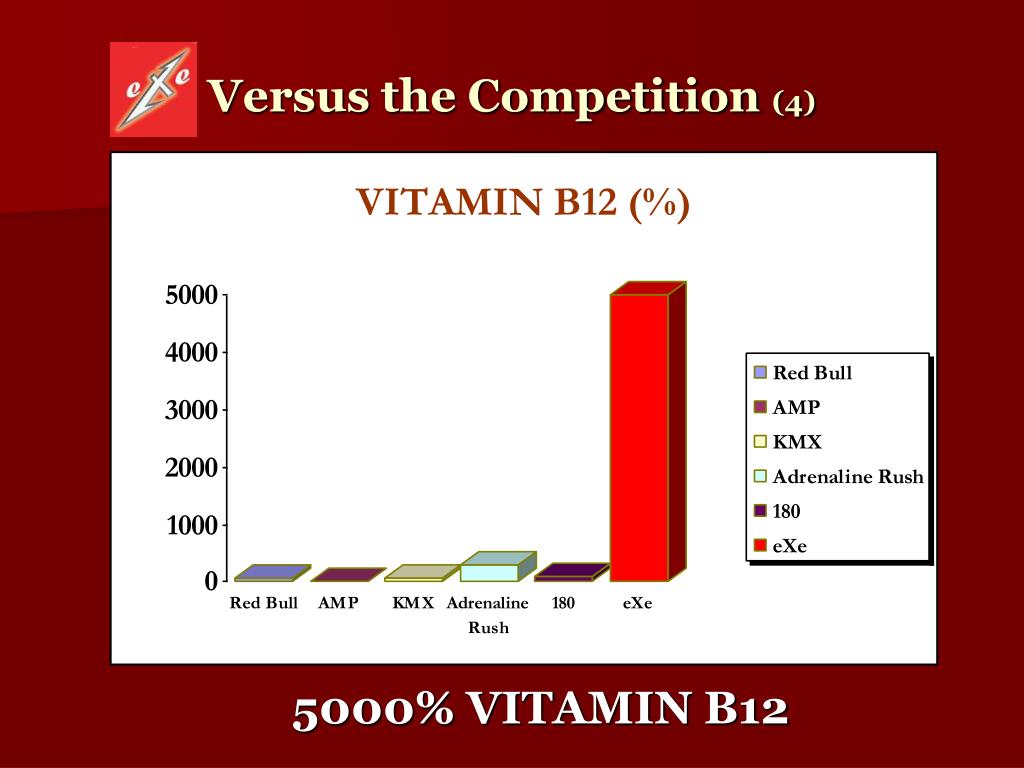 eXe

Versus the Competition (4)

VITAMIN B12 (%)

5000
4000
3000
2000
1000
0

Red Bull
AMP
KMX
Adrenaline Rush
180
eXe

Red Bull
AMP
KMX
Adrenaline Rush
180
eXe

5000% VITAMIN B12